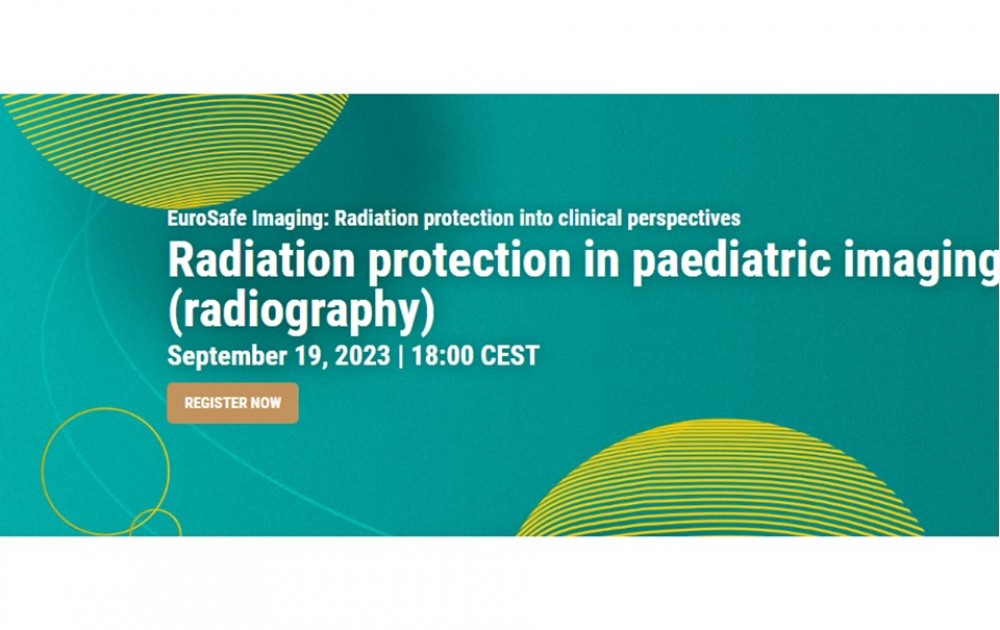 EuroSafe Imaging: Radiation protection into clinical perspectives

Radiation protection in paediatric imaging (radiography)

September 19, 2023 | 18:00 CEST

REGISTER NOW